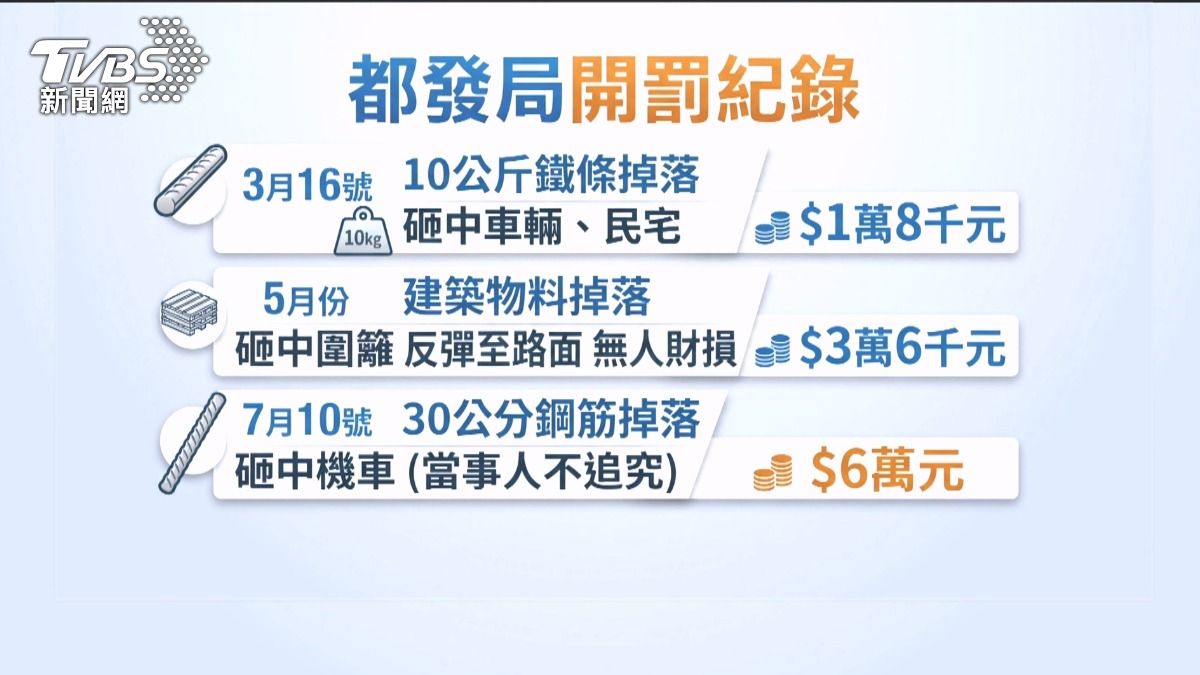 TVBS
新聞網

都發局開罰紀錄

3月16號 10公斤鐵條掉落
10kg
砸中車輛、民宅 $1萬8千元

5月份 建築物料掉落
砸中圍籬 反彈至路面 無人財損 $3萬6千元

7月10號 30公分鋼筋掉落
砸中機車 (當事人不追究) $6萬元